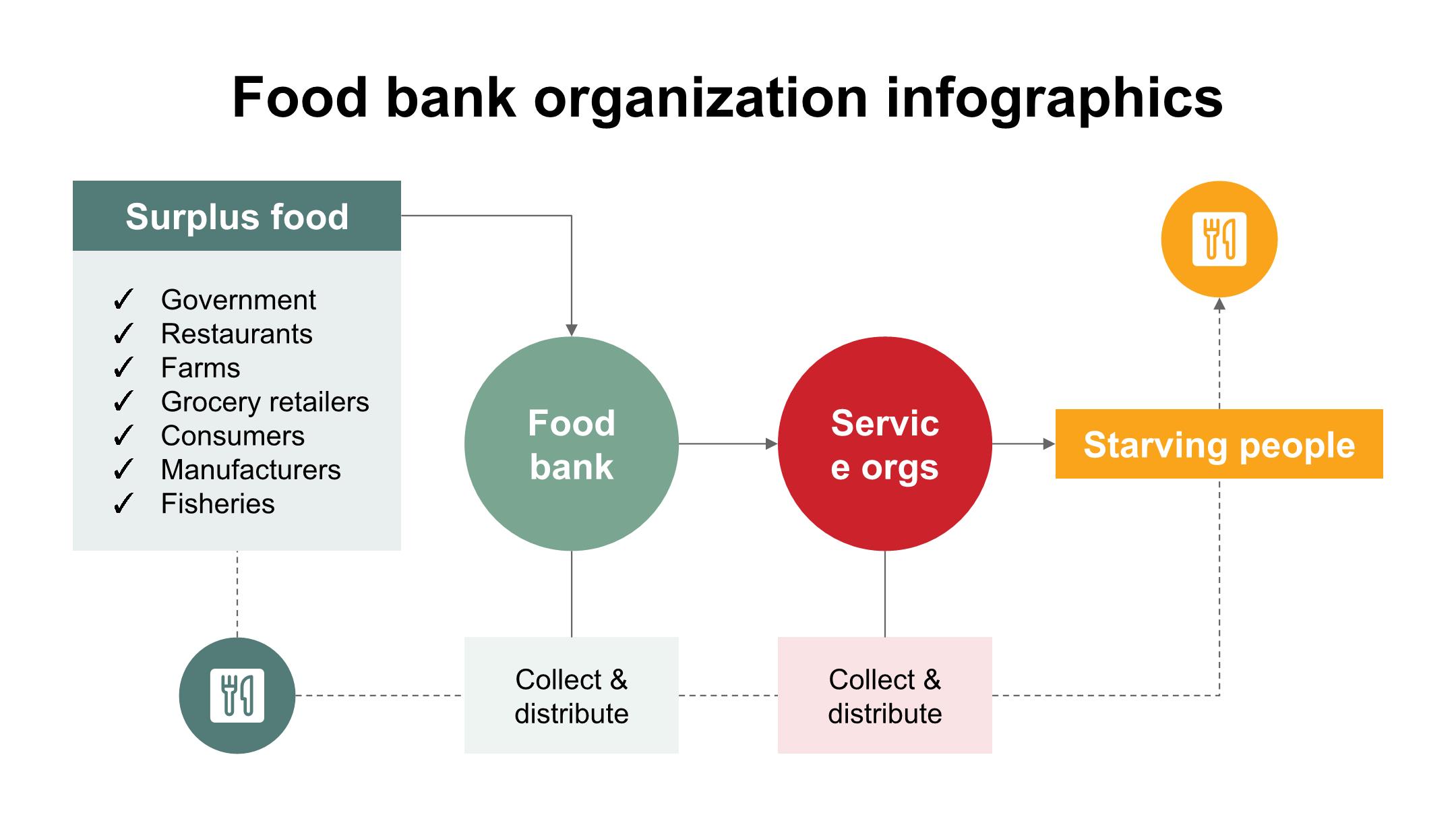 Food bank organization infographics

Surplus food

✓ Government
✓ Restaurants
✓ Farms
✓ Grocery retailers
✓ Consumers
✓ Manufacturers
✓ Fisheries

Food bank

Servic e orgs

Starving people

Collect & distribute

Collect & distribute